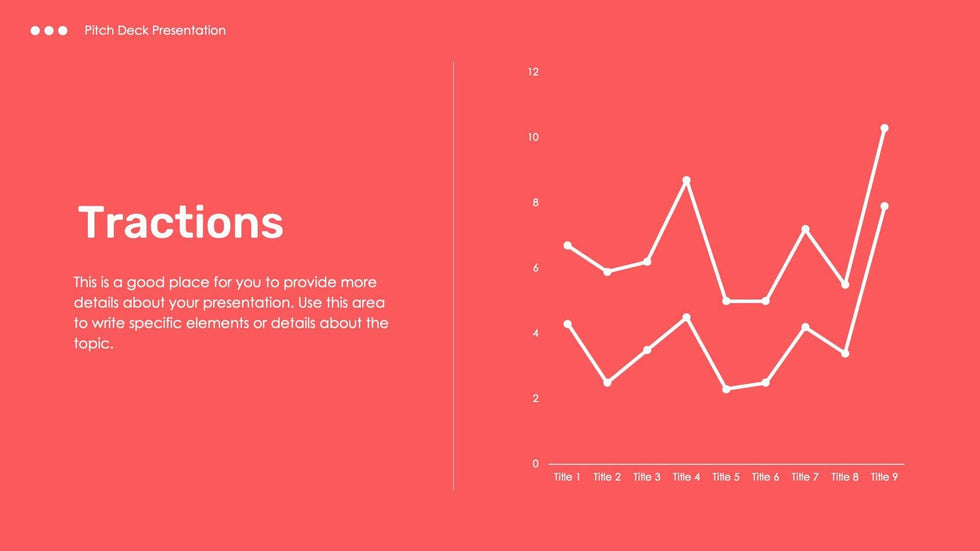 Pitch Deck Presentation

Tractions

This is a good place for you to provide more details about your presentation. Use this area to write specific elements or details about the topic.

12
10
8
6
4
2
0

Title 1 Title 2 Title 3 Title 4 Title 5 Title 6 Title 7 Title 8 Title 9